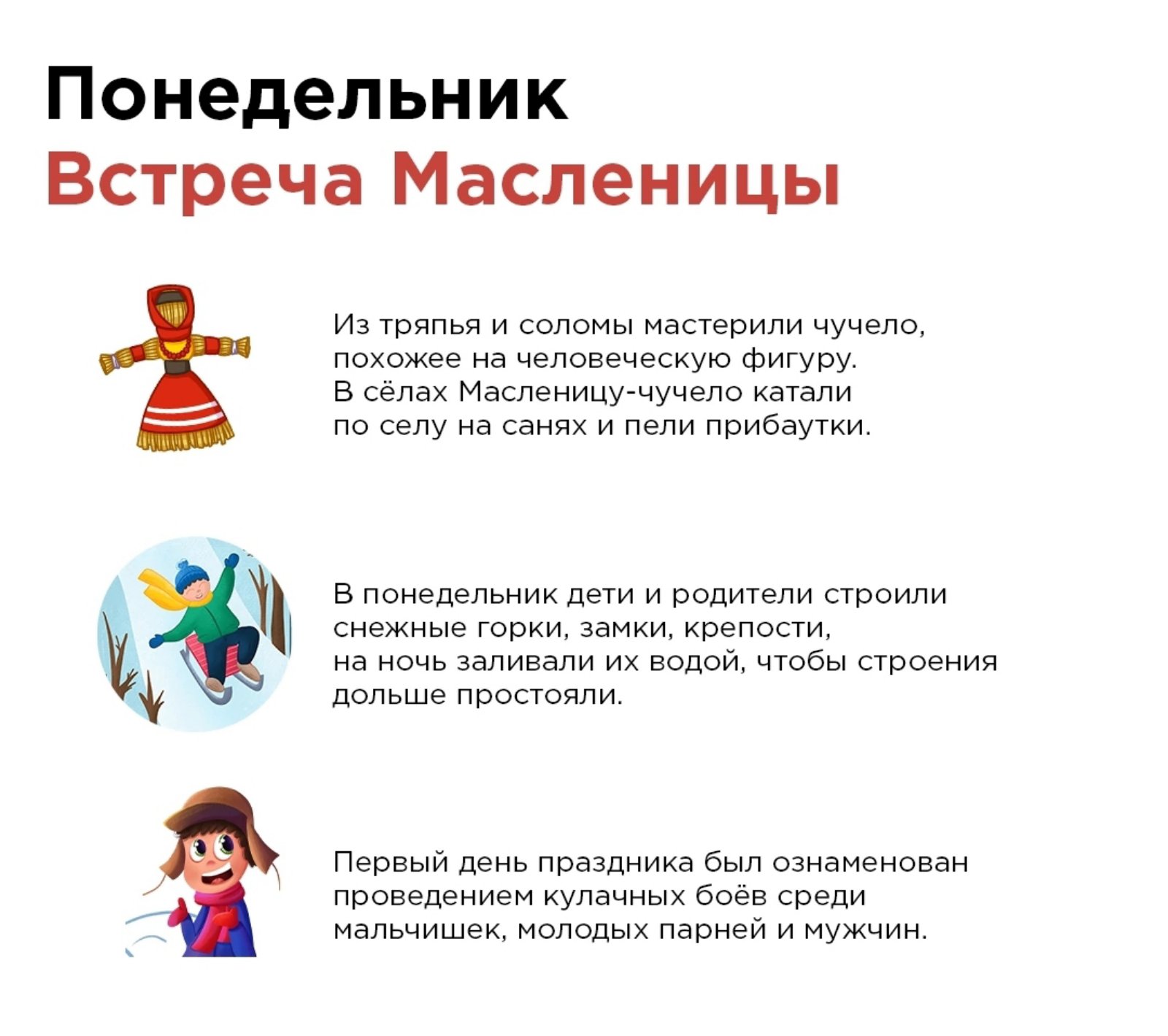 Понедельник
Встреча Масленицы

Из тряпья и соломы мастерили чучело, похожее на человеческую фигуру. В сёлах Масленицу-чучело катали по селу на санях и пели прибаутки.

В понедельник дети и родители строили снежные горки, замки, крепости, на ночь заливали их водой, чтобы строения дольше простояли.

Первый день праздника был ознаменован проведением кулачных боёв среди мальчишек, молодых парней и мужчин.